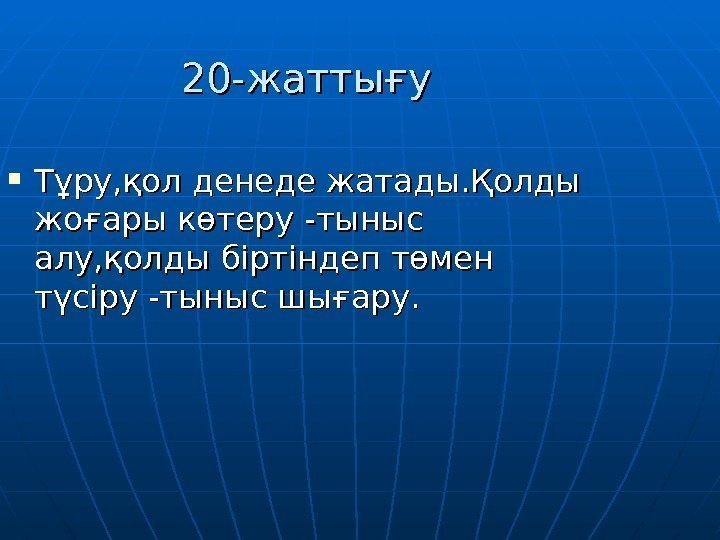 20-жаттығу

Тұру,қол денеде жатады.Қолды жоғары көтеру -тыныс алу,қолды біртіндеп төмен түсіру -тыныс шығару.